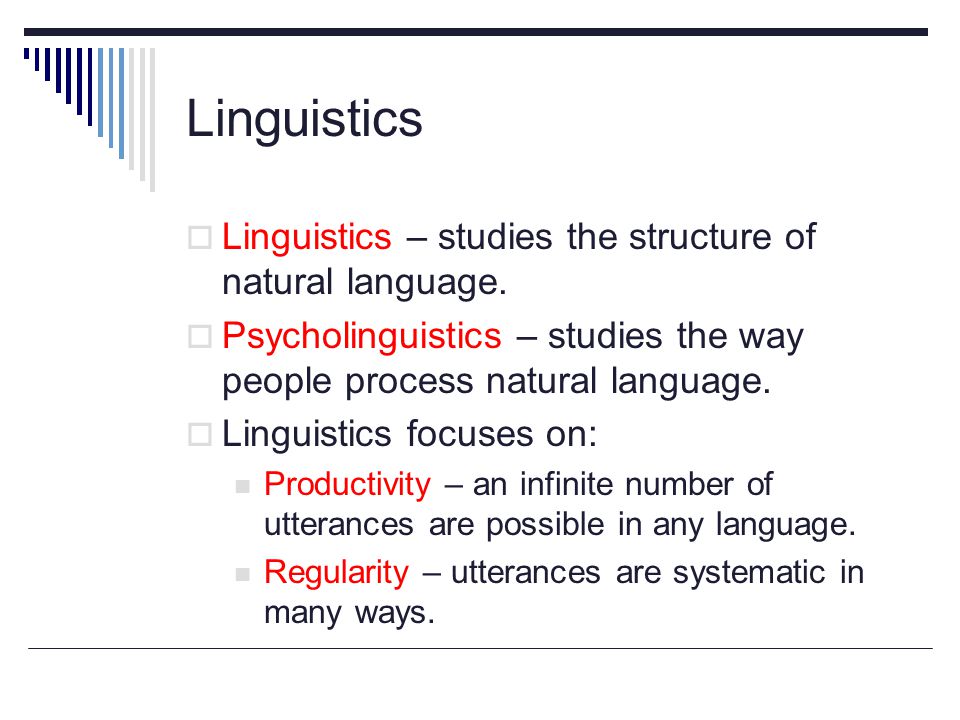 Linguistics

Linguistics – studies the structure of natural language.

Psycholinguistics – studies the way people process natural language.

Linguistics focuses on:

Productivity – an infinite number of utterances are possible in any language.

Regularity – utterances are systematic in many ways.